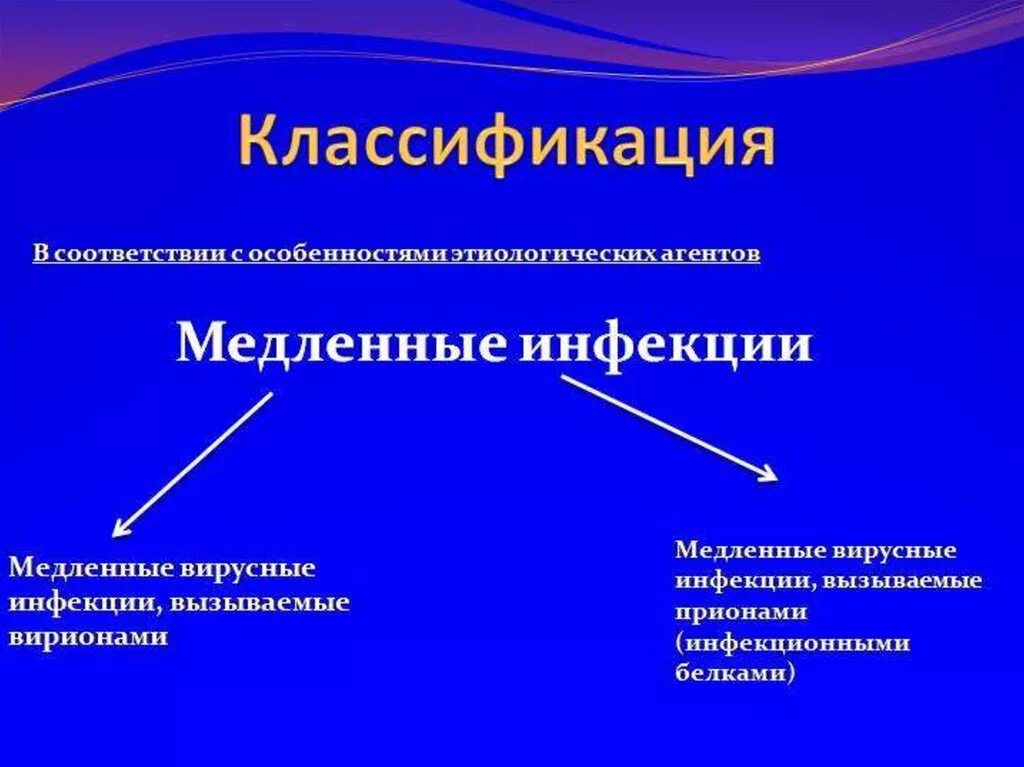 Классификация

В соответствии с особенностями этиологических агентов

Медленные инфекции

Медленные вирусные инфекции, вызываемые вирионами

Медленные вирусные инфекции, вызываемые прионами (инфекционными белками)